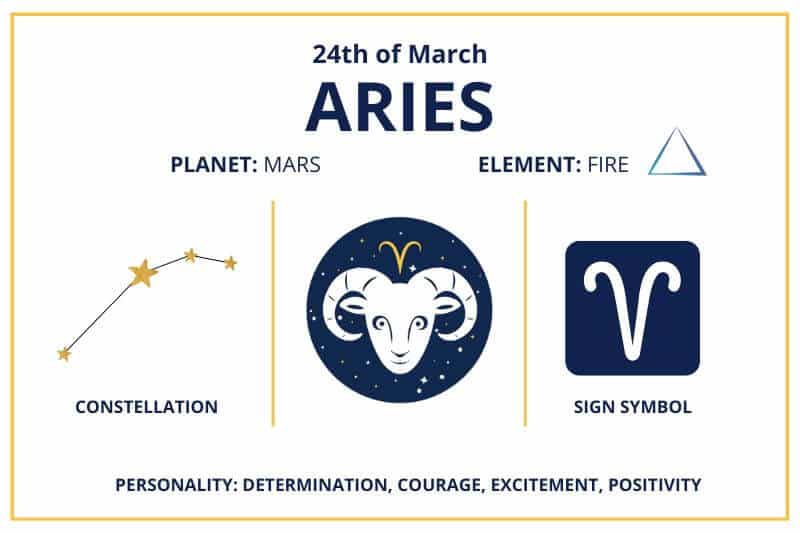 24th of March

ARIES

PLANET: MARS

ELEMENT: FIRE

CONSTELLATION

SIGN SYMBOL

PERSONALITY: DETERMINATION, COURAGE, EXCITEMENT, POSITIVITY